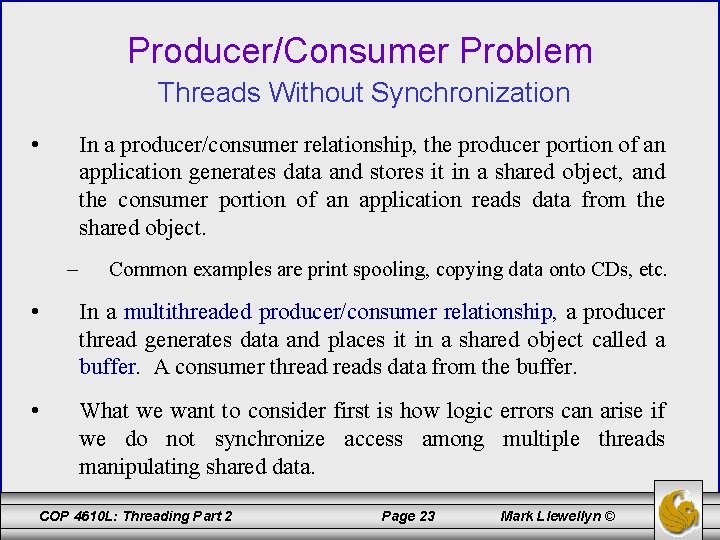 Producer/Consumer Problem
Threads Without Synchronization

• In a producer/consumer relationship, the producer portion of an application generates data and stores it in a shared object, and the consumer portion of an application reads data from the shared object.

– Common examples are print spooling, copying data onto CDs, etc.

• In a multithreaded producer/consumer relationship, a producer thread generates data and places it in a shared object called a buffer. A consumer thread reads data from the buffer.

• What we want to consider first is how logic errors can arise if we do not synchronize access among multiple threads manipulating shared data.

COP 4610L: Threading Part 2 Page 23 Mark Llewellyn ©